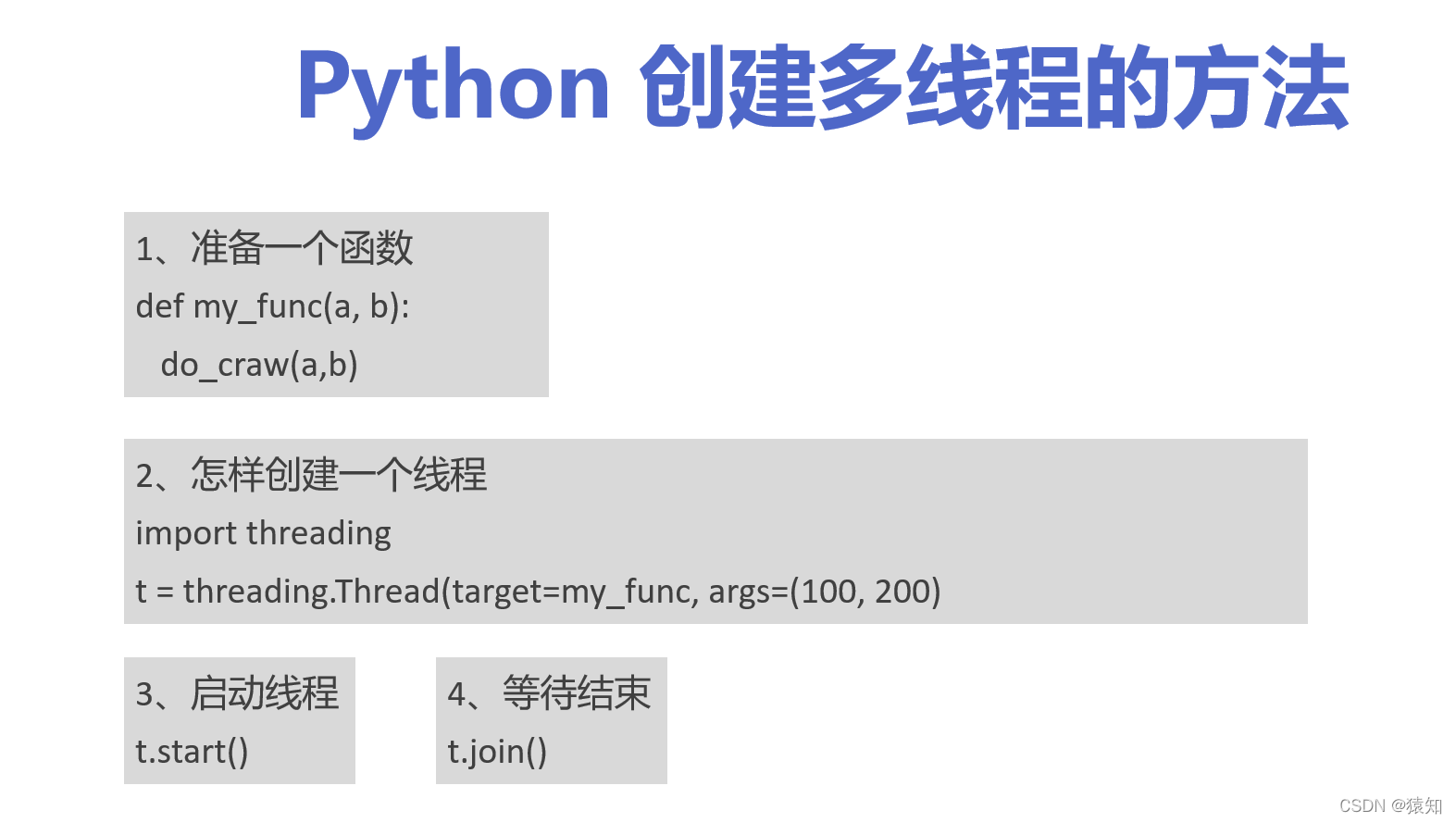 Python 创建多线程的方法

1、准备一个函数
def my_func(a, b):
  do_craw(a,b)

2、怎样创建一个线程
import threading
t = threading.Thread(target=my_func, args=(100, 200)

3、启动线程
t.start()

4、等待结束
t.join()

CSDN @猿知